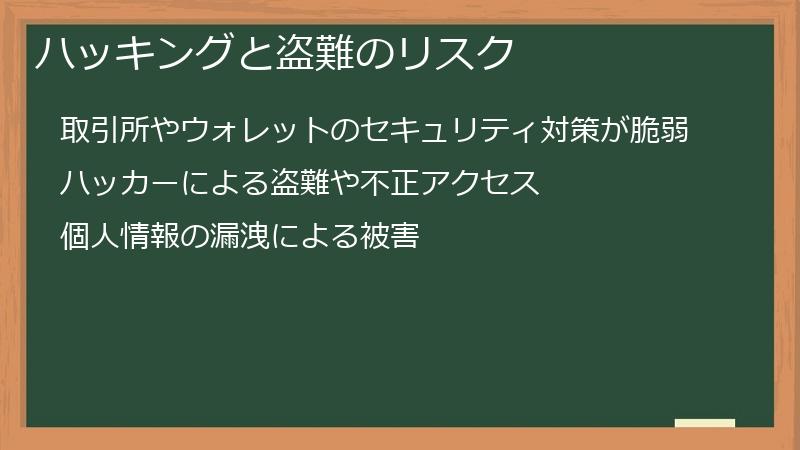 ハッキングと盗難のリスク

取引所やウォレットのセキュリティ対策が脆弱

ハッカーによる盗難や不正アクセス

個人情報の漏洩による被害